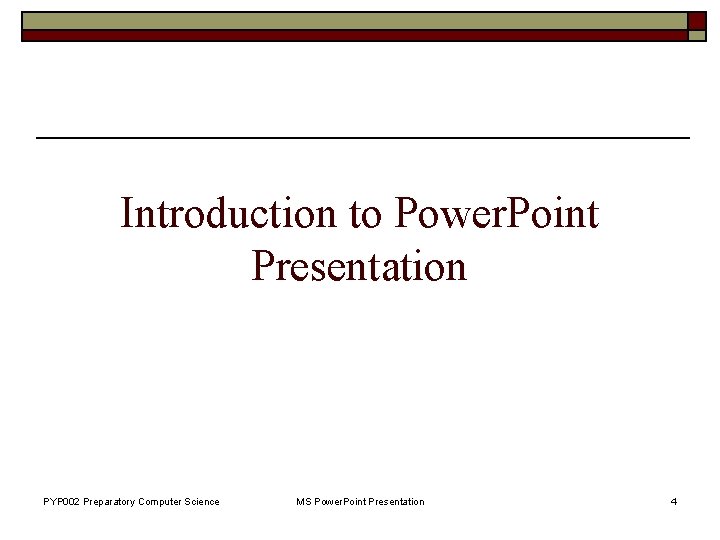 Introduction to PowerPoint Presentation

PYP002 Preparatory Computer Science

MS PowerPoint Presentation

4